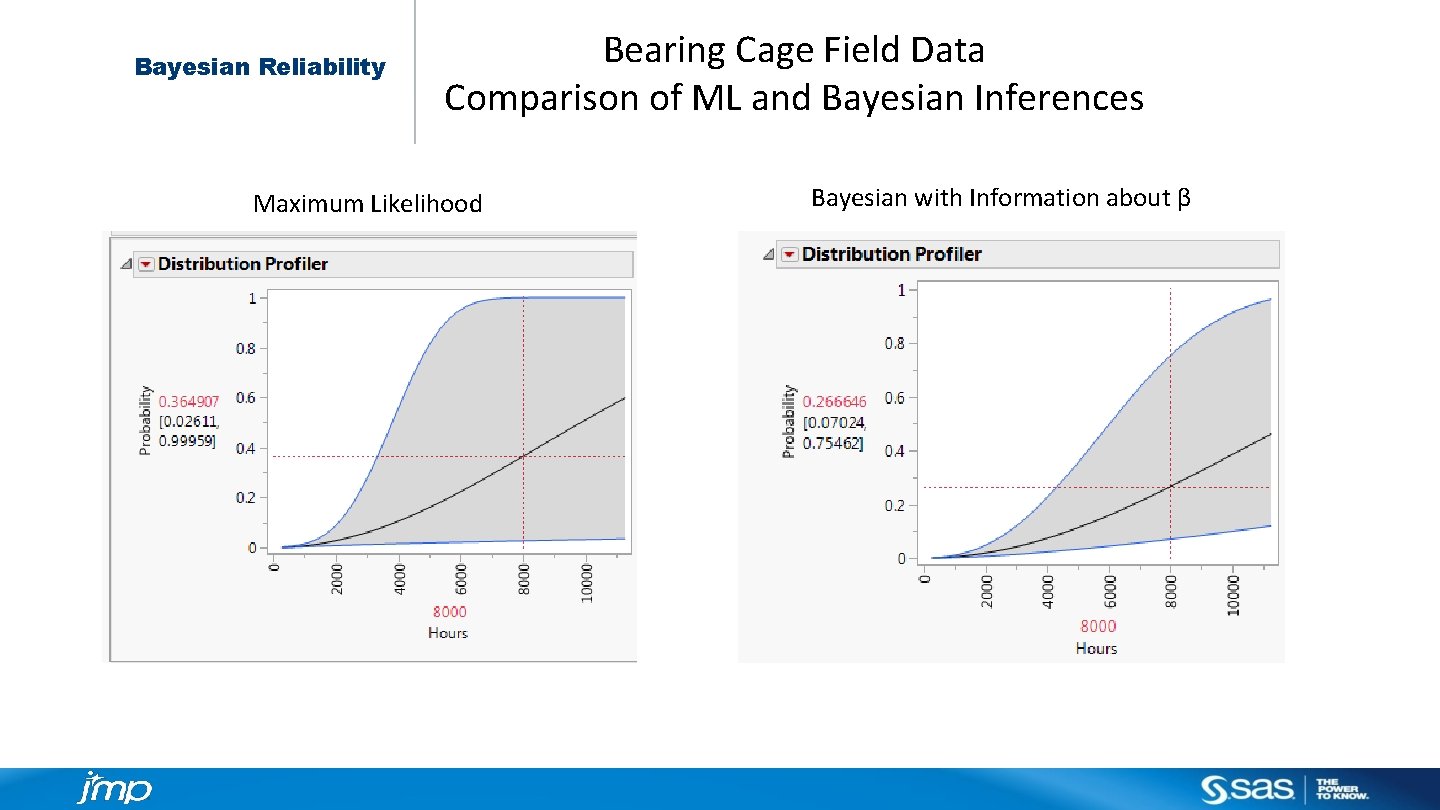 Bayesian Reliability

Bearing Cage Field Data
Comparison of ML and Bayesian Inferences

Maximum Likelihood

Distribution Profiler

Probability
0.364907
[0.02611,
0.99959]

1
0.8
0.6
0.4
0.2
0

0
2000
4000
6000
8000
10000

8000
Hours

Bayesian with Information about β

Distribution Profiler

Probability
0.266646
[0.07024,
0.75462]

1
0.8
0.6
0.4
0.2
0

0
2000
4000
6000
8000
10000

8000
Hours

jmp

sas THE POWER TO KNOW.